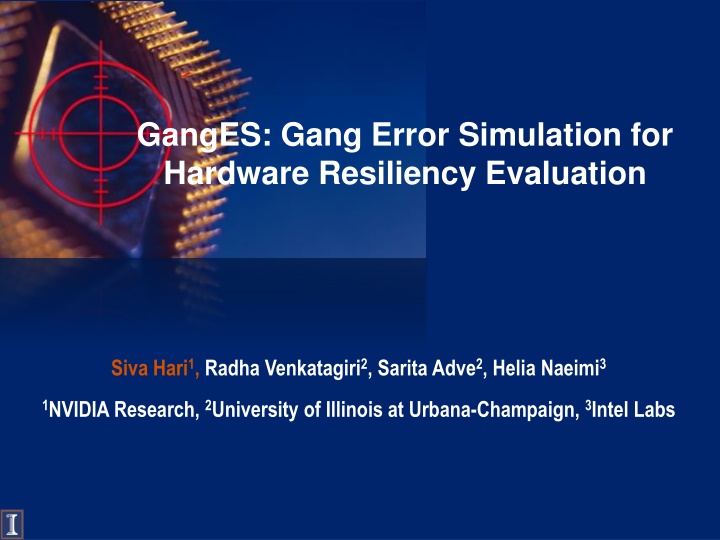 GangES: Gang Error Simulation for Hardware Resiliency Evaluation

Siva Hari$^1$, Radha Venkatagiri$^2$, Sarita Adve$^2$, Helia Naeimi$^3$

$^1$NVIDIA Research, $^2$University of Illinois at Urbana-Champaign, $^3$Intel Labs

I